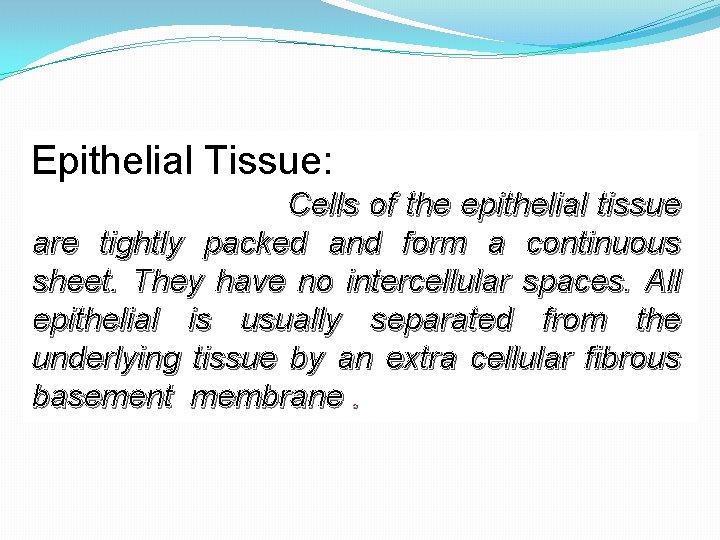 Epithelial Tissue:

Cells of the epithelial tissue are tightly packed and form a continuous sheet. They have no intercellular spaces. All epithelial is usually separated from the underlying tissue by an extra cellular fibrous basement membrane .